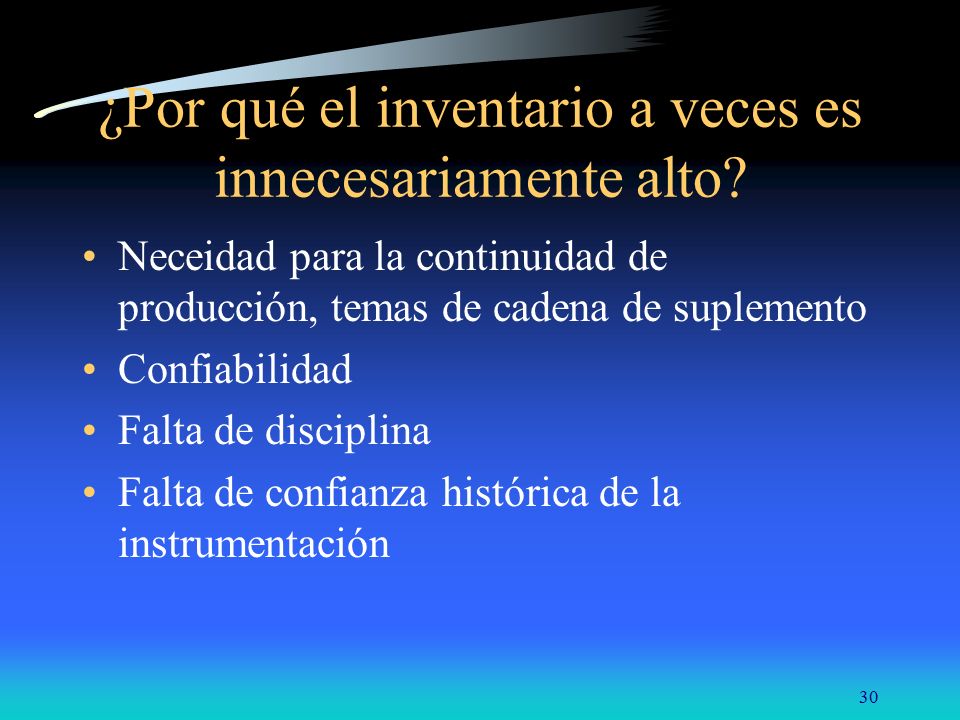 ¿Por qué el inventario a veces es innecesariamente alto?

• Neceidad para la continuidad de producción, temas de cadena de suplemento
• Confiabilidad
• Falta de disciplina
• Falta de confianza histórica de la instrumentación

30